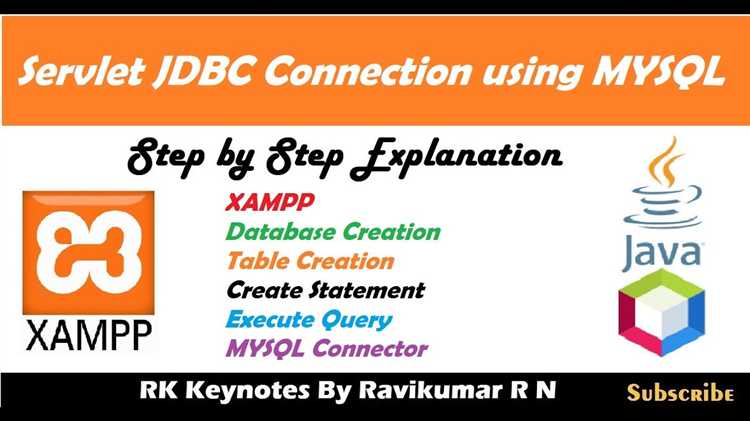 Servlet JDBC Connection using MYSQL

Step by Step Explanation

XAMPP

XAMPP
Database Creation
Table Creation
Create Statement
Execute Query
MYSQL Connector

Java

RK Keynotes By Ravikumar R N

Subscribe